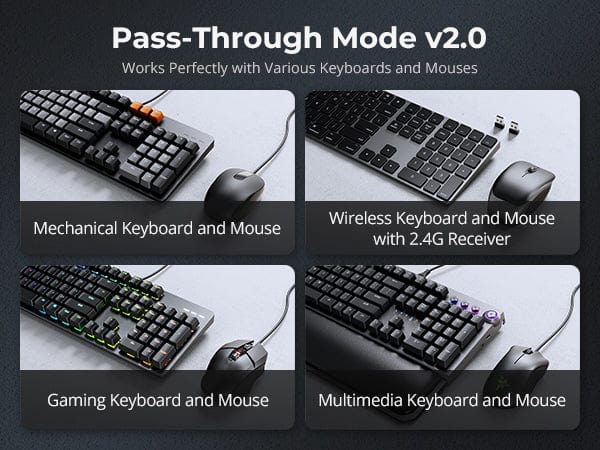 Pass-Through Mode v2.0

Works Perfectly with Various Keyboards and Mouses

Mechanical Keyboard and Mouse

Wireless Keyboard and Mouse with 2.4G Receiver

Gaming Keyboard and Mouse

Multimedia Keyboard and Mouse